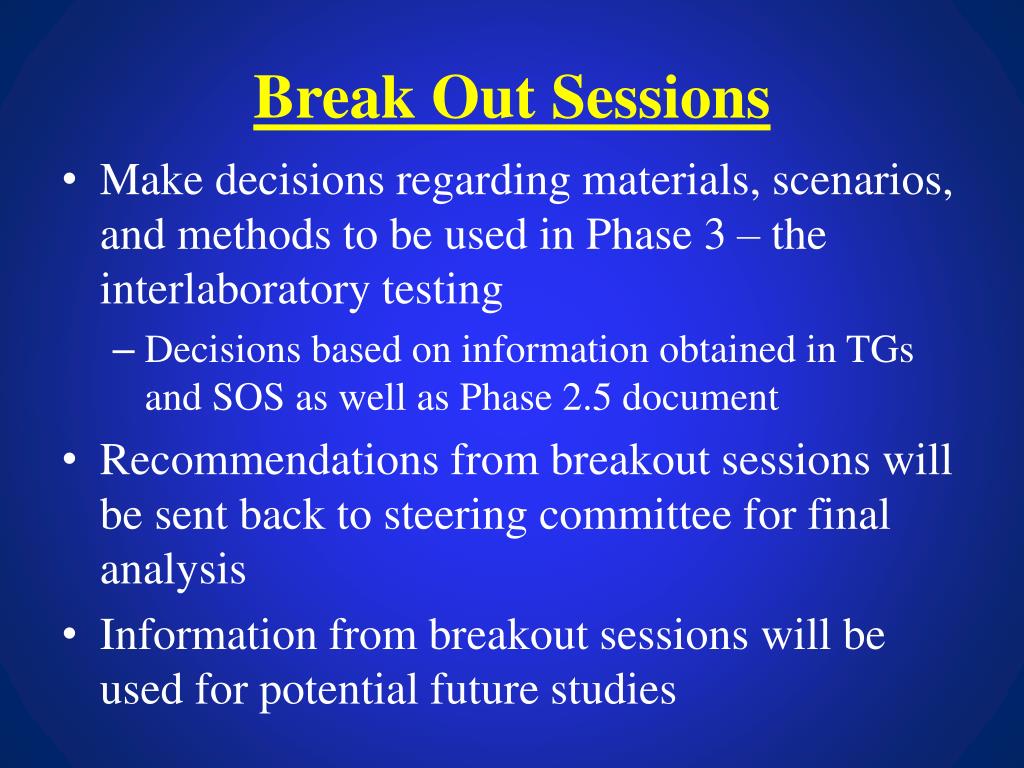 Break Out Sessions

• Make decisions regarding materials, scenarios, and methods to be used in Phase 3 – the interlaboratory testing
– Decisions based on information obtained in TGs and SOS as well as Phase 2.5 document
• Recommendations from breakout sessions will be sent back to steering committee for final analysis
• Information from breakout sessions will be used for potential future studies